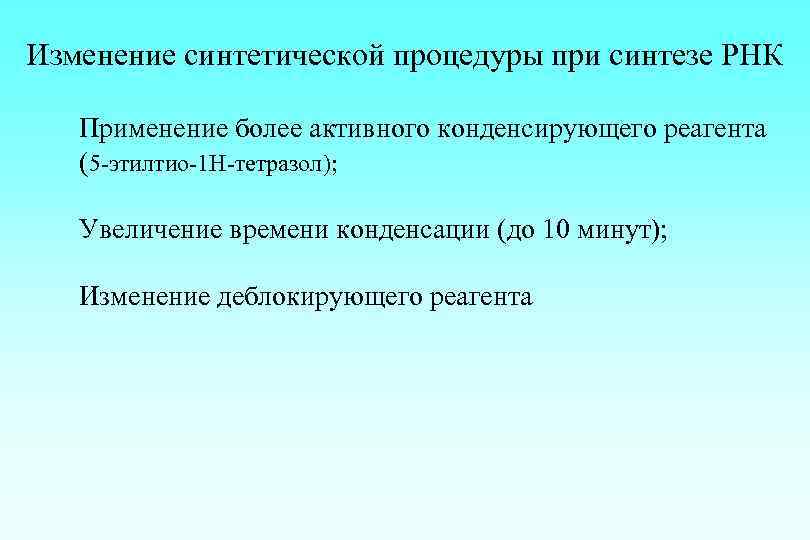 Изменение синтетической процедуры при синтезе РНК

Применение более активного конденсирующего реагента (5-этилтио-1Н-тетразол);

Увеличение времени конденсации (до 10 минут);

Изменение деблокирующего реагента